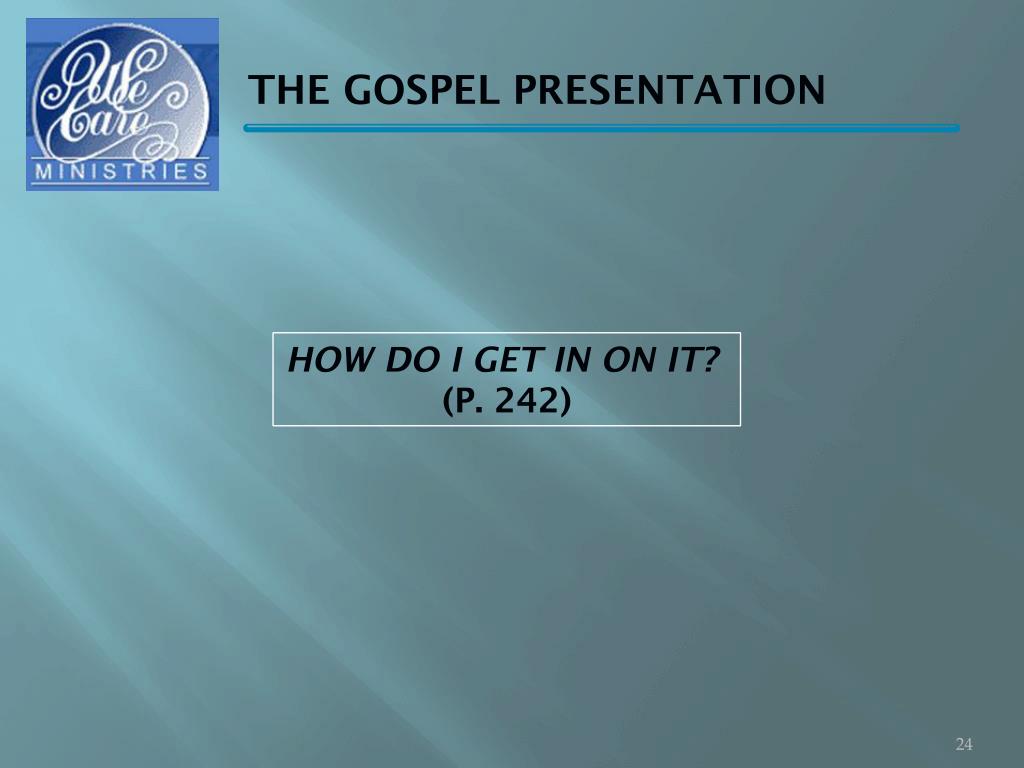 We Care
MINISTRIES

THE GOSPEL PRESENTATION

HOW DO I GET IN ON IT?
(P. 242)

24